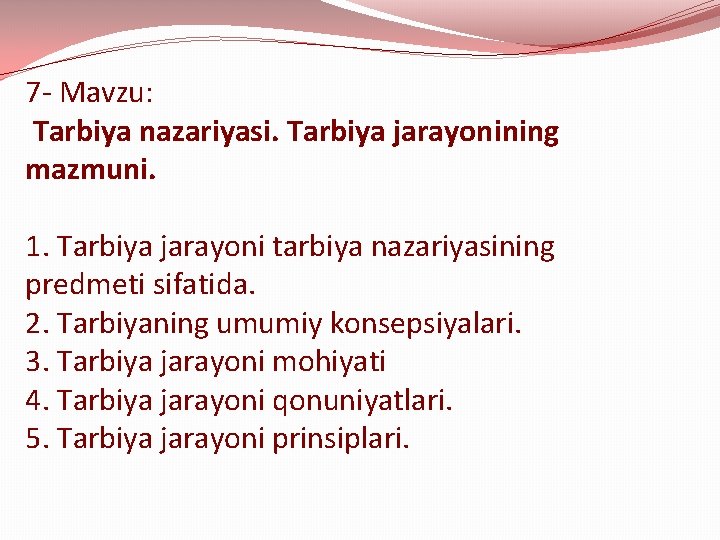 7- Mavzu:
Tarbiya nazariyasi. Tarbiya jarayonining mazmuni.

1. Tarbiya jarayoni tarbiya nazariyasining predmeti sifatida.
2. Tarbiyaning umumiy konsepsiyalari.
3. Tarbiya jarayoni mohiyati
4. Tarbiya jarayoni qonuniyatlari.
5. Tarbiya jarayoni prinsiplari.